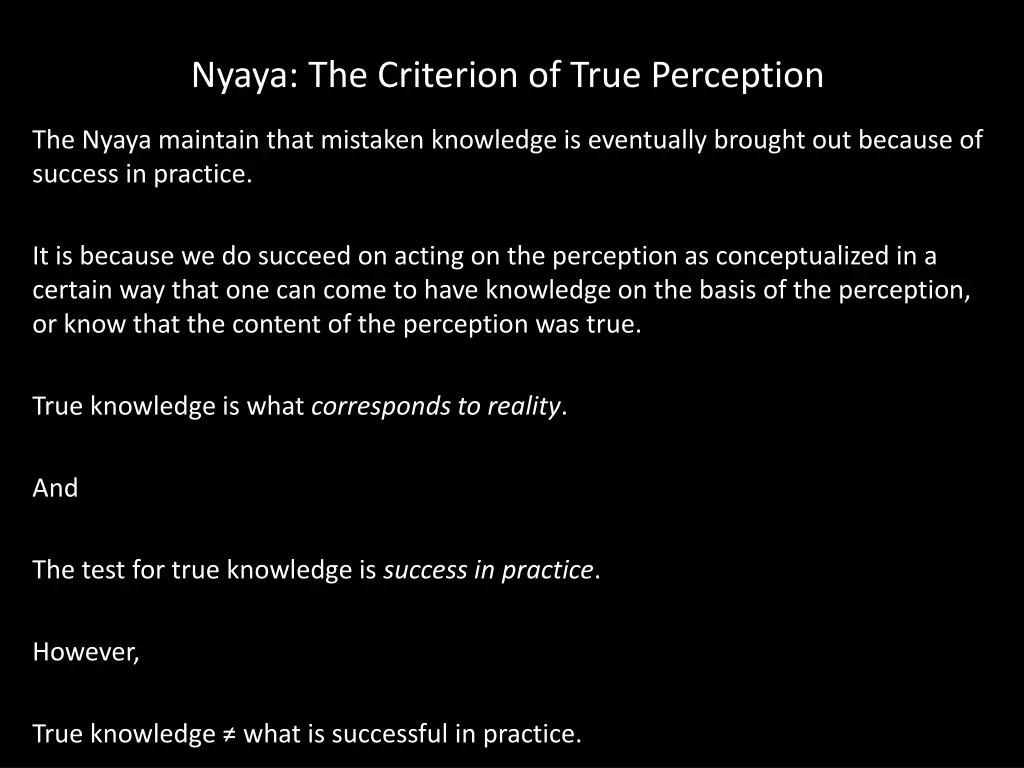 Nyaya: The Criterion of True Perception

The Nyaya maintain that mistaken knowledge is eventually brought out because of success in practice.

It is because we do succeed on acting on the perception as conceptualized in a certain way that one can come to have knowledge on the basis of the perception, or know that the content of the perception was true.

True knowledge is what corresponds to reality.

And

The test for true knowledge is success in practice.

However,

True knowledge ≠ what is successful in practice.